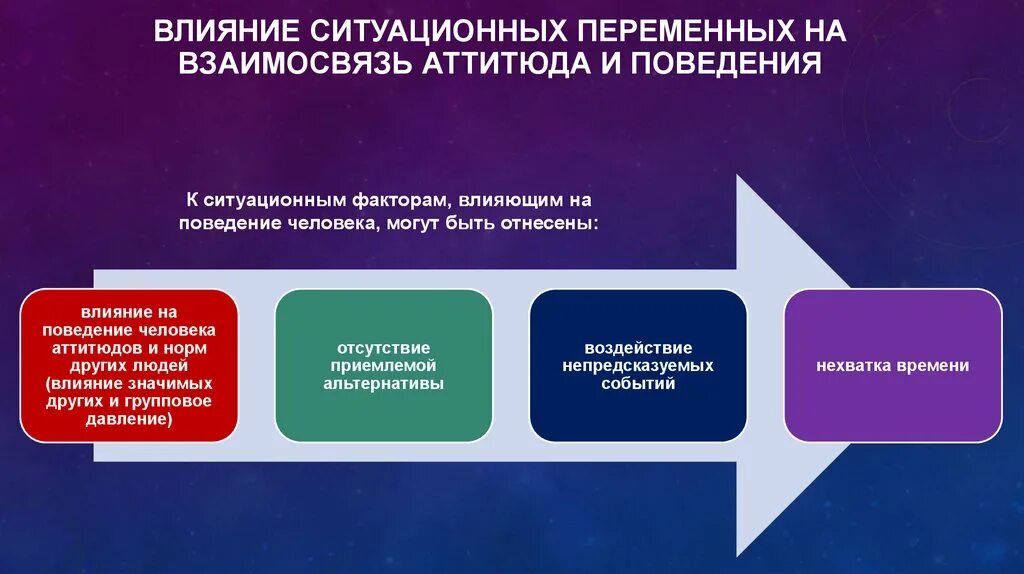 ВЛИЯНИЕ СИТУАЦИОННЫХ ПЕРЕМЕННЫХ НА ВЗАИМОСВЯЗЬ АТТИТЮДА И ПОВЕДЕНИЯ

К ситуационным факторам, влияющим на поведение человека, могут быть отнесены:

влияние на поведение человека аттитюдов и норм других людей (влияние значимых других и групповое давление)

отсутствие приемлемой альтернативы

воздействие непредсказуемых событий

нехватка времени